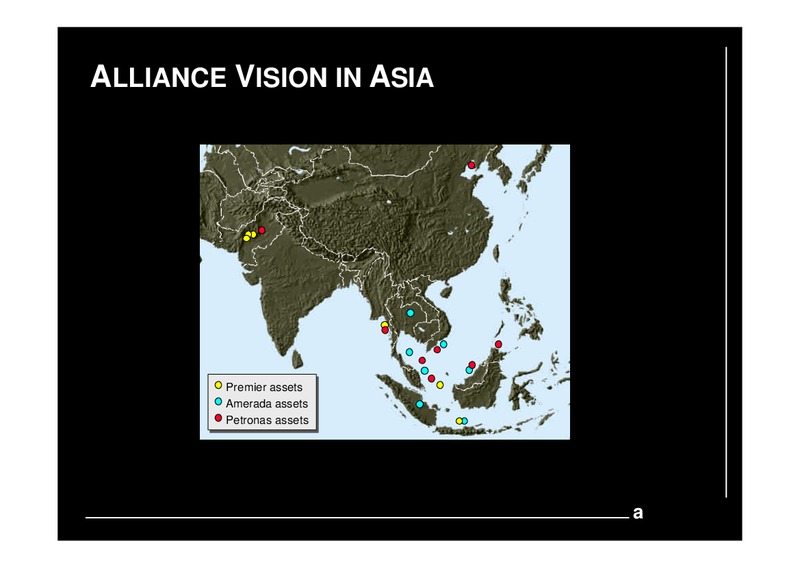 ALLIANCE VISION IN ASIA

Premier assets
Amerada assets
Petronas assets

a